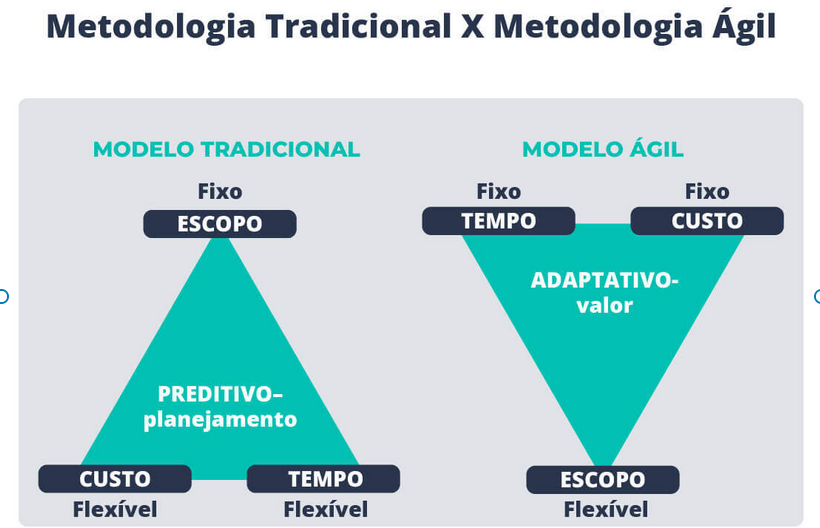 Metodologia Tradicional X Metodologia Ágil

MODELO TRADICIONAL

Fixo
ESCOPO

PREDITIVO–
planejamento

CUSTO
Flexível

TEMPO
Flexível

MODELO ÁGIL

Fixo
TEMPO

Fixo
CUSTO

ADAPTATIVO-
valor

ESCOPO
Flexível